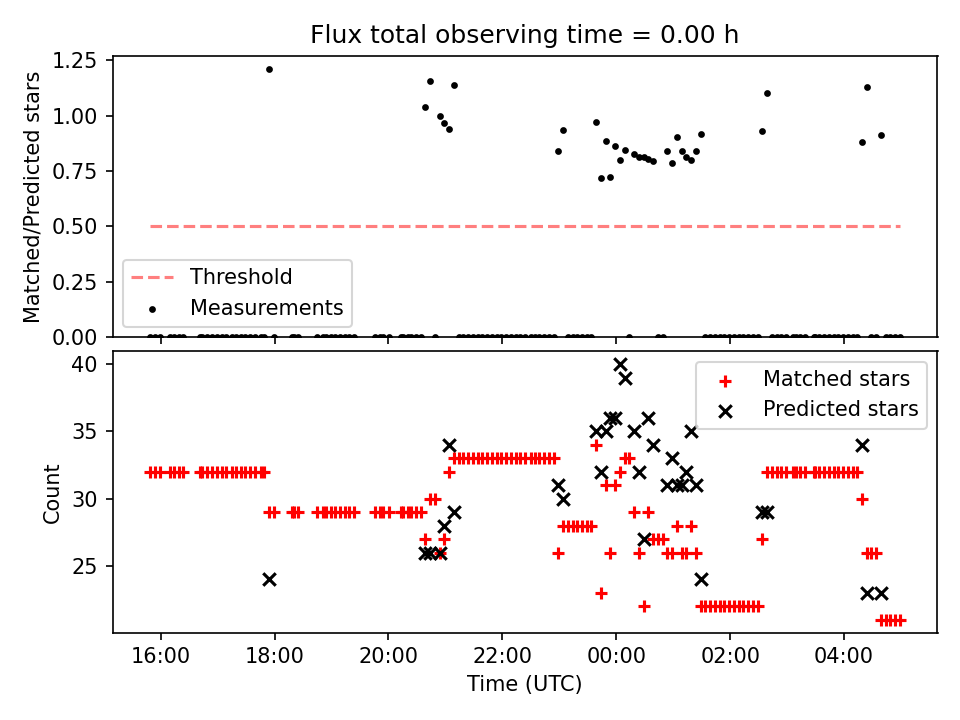 Flux total observing time = 0.00 h

Matched/Predicted stars

1.25
1.00
0.75
0.50
0.25
0.00

Threshold
Measurements

Count

40
35
30
25

Matched stars
Predicted stars

16:00
18:00
20:00
22:00
00:00
02:00
04:00

Time (UTC)